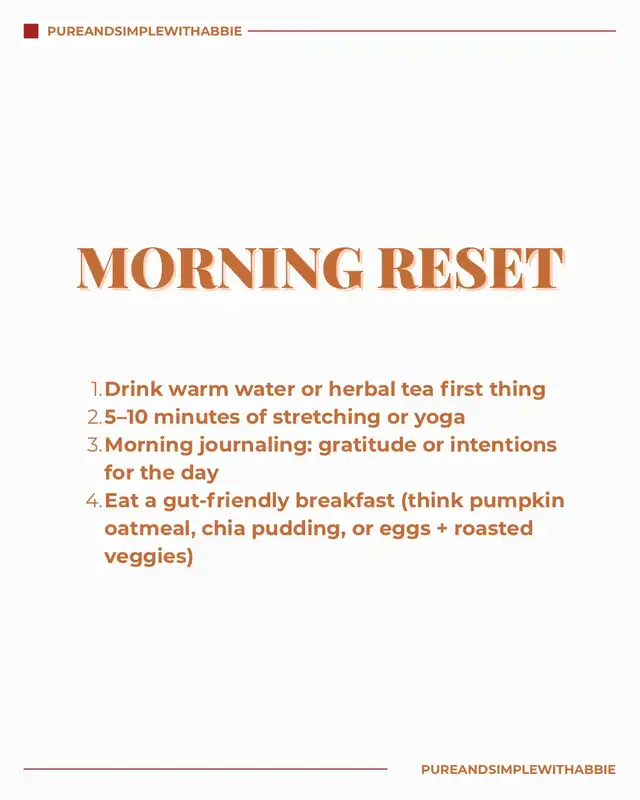 PUREANDSIMPLEWITHABBIE

MORNING RESET

1. Drink warm water or herbal tea first thing
2. 5–10 minutes of stretching or yoga
3. Morning journaling: gratitude or intentions for the day
4. Eat a gut-friendly breakfast (think pumpkin oatmeal, chia pudding, or eggs + roasted veggies)

PUREANDSIMPLEWITHABBIE